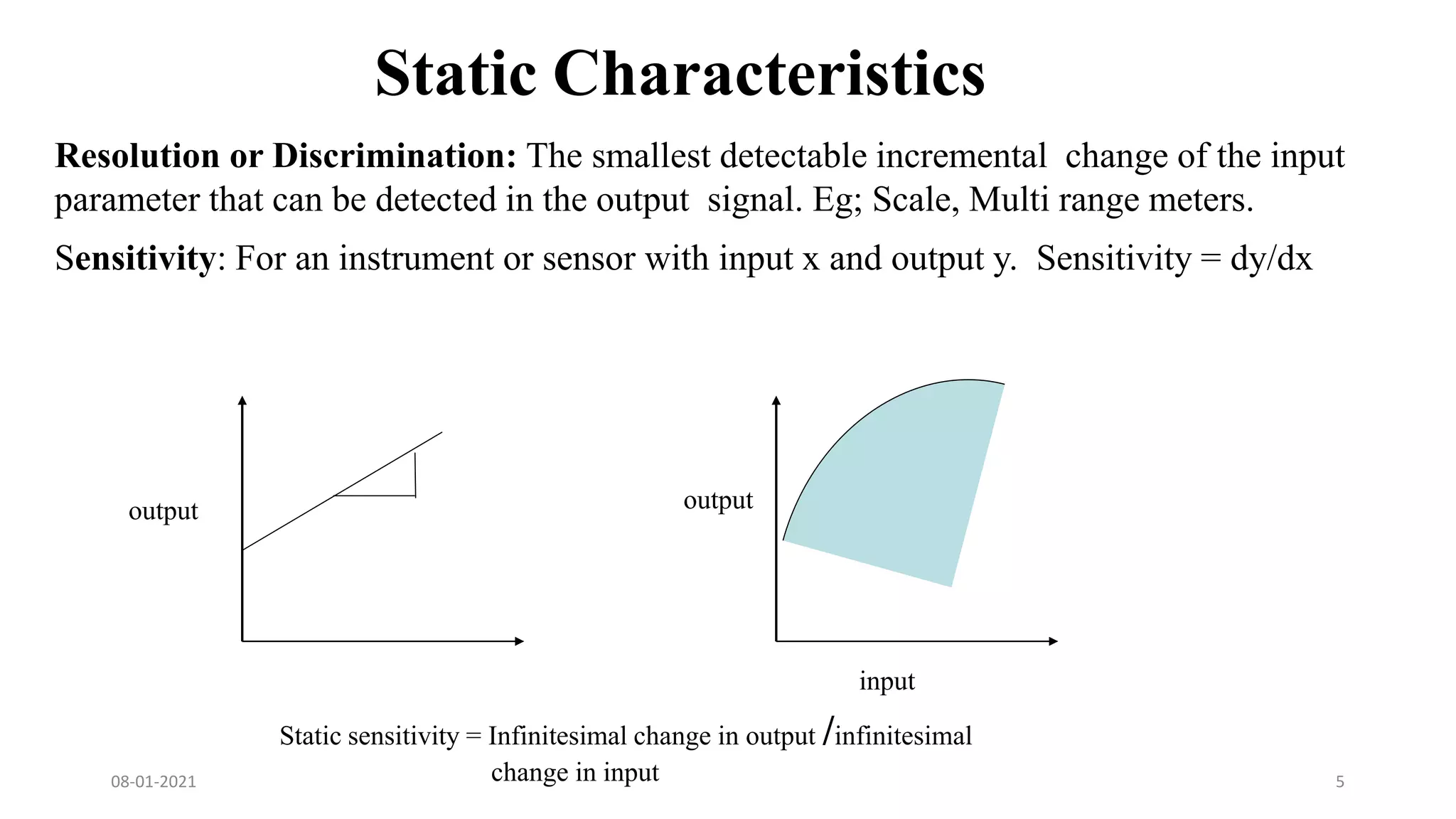 Static Characteristics

**Resolution or Discrimination:** The smallest detectable incremental change of the input parameter that can be detected in the output signal. Eg; Scale, Multi range meters.

**Sensitivity**: For an instrument or sensor with input x and output y. Sensitivity = dy/dx

output

output

input

Static sensitivity = Infinitesimal change in output /infinitesimal change in input

08-01-2021

5